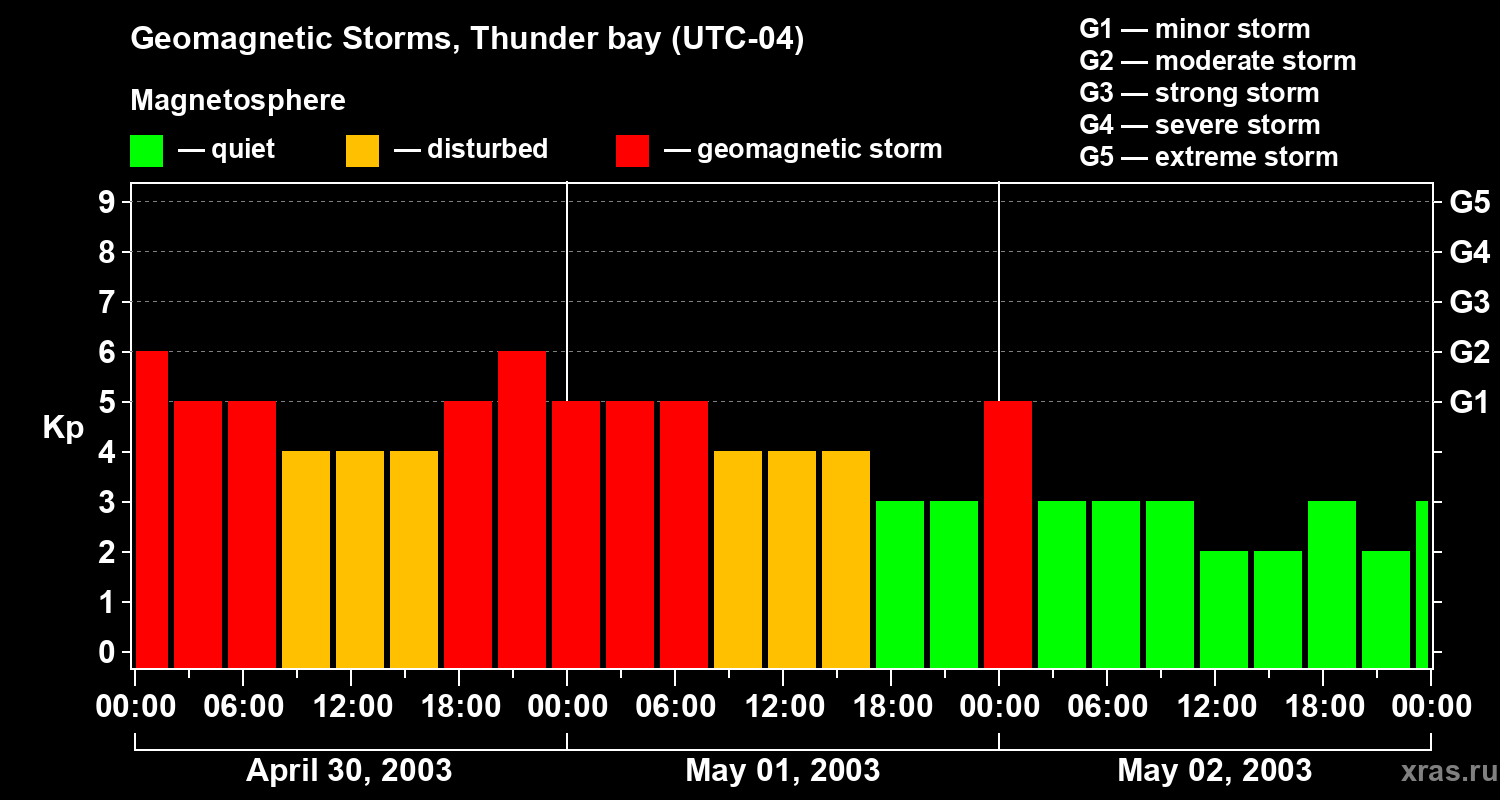 Geomagnetic Storms, Thunder bay (UTC-04)

Magnetosphere

— quiet — disturbed — geomagnetic storm

G1 — minor storm
G2 — moderate storm
G3 — strong storm
G4 — severe storm
G5 — extreme storm

Kp

9
8
7
6
5
4
3
2
1
0

G5
G4
G3
G2
G1

00:00 06:00 12:00 18:00 00:00 06:00 12:00 18:00 00:00 06:00 12:00 18:00 00:00

April 30, 2003
May 01, 2003
May 02, 2003

xras.ru